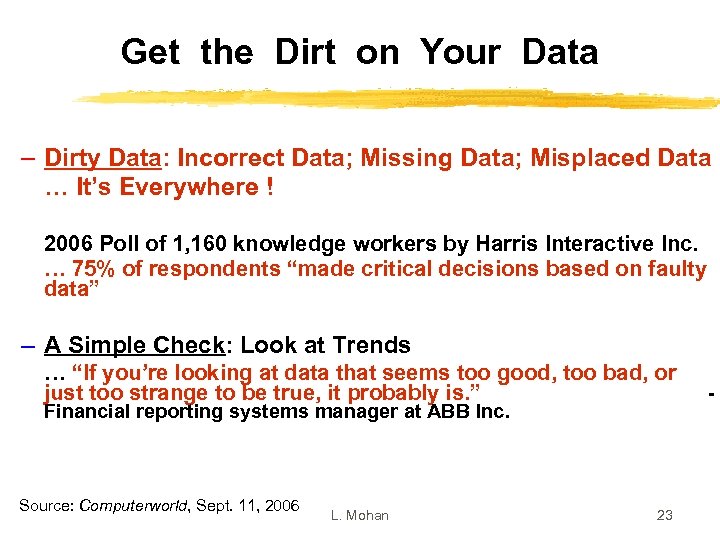 Get the Dirt on Your Data

– Dirty Data: Incorrect Data; Missing Data; Misplaced Data … It's Everywhere !

2006 Poll of 1,160 knowledge workers by Harris Interactive Inc. … 75% of respondents "made critical decisions based on faulty data"

– A Simple Check: Look at Trends

… "If you're looking at data that seems too good, too bad, or just too strange to be true, it probably is." - Financial reporting systems manager at ABB Inc.

Source: Computerworld, Sept. 11, 2006

L. Mohan

23